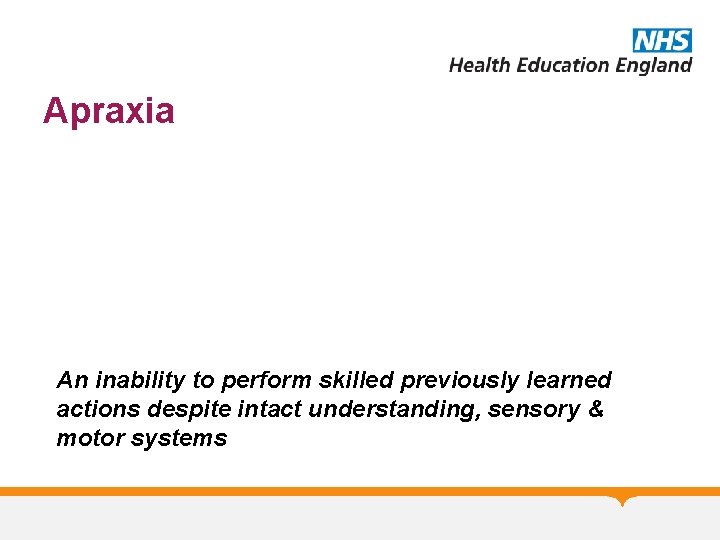 NHS
Health Education England

Apraxia

An inability to perform skilled previously learned actions despite intact understanding, sensory & motor systems